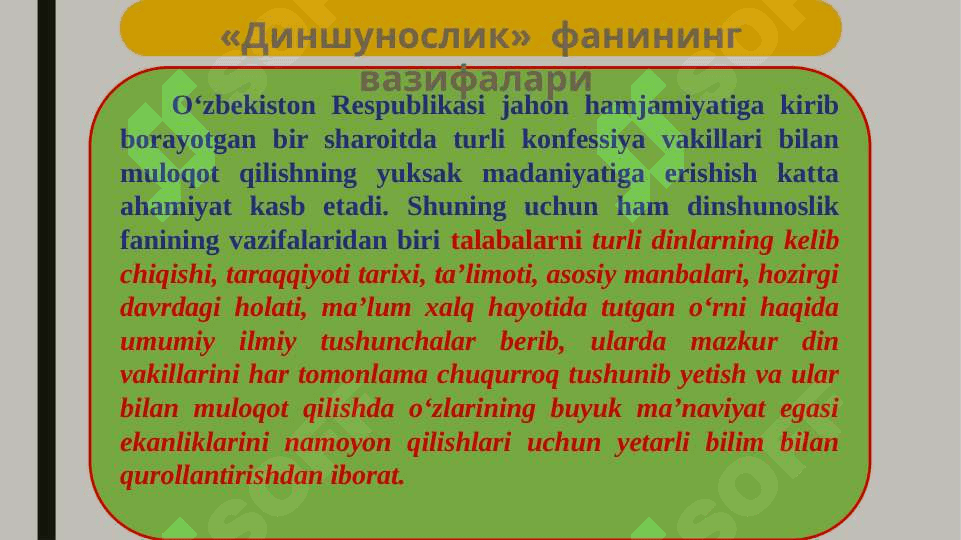 «Диншунослик» фанининг вазифалари

O‘zbekiston Respublikasi jahon hamjamiyatiga kirib borayotgan bir sharoitda turli konfessiya vakillari bilan muloqot qilishning yuksak madaniyatiga erishish katta ahamiyat kasb etadi. Shuning uchun ham dinshunoslik fanining vazifalaridan biri talabalarni turli dinlarning kelib chiqishi, taraqqiyoti tarixi, ta’limoti, asosiy manbalari, hozirgi davrdagi holati, ma’lum xalq hayotida tutgan o‘rni haqida umumiy ilmiy tushunchalar berib, ularda mazkur din vakillarini har tomonlama chuqurroq tushunib yetish va ular bilan muloqot qilishda o‘zlarining buyuk ma’naviyat egasi ekanliklarini namoyon qilishlari uchun yetarli bilim bilan qurollantirishdan iborat.